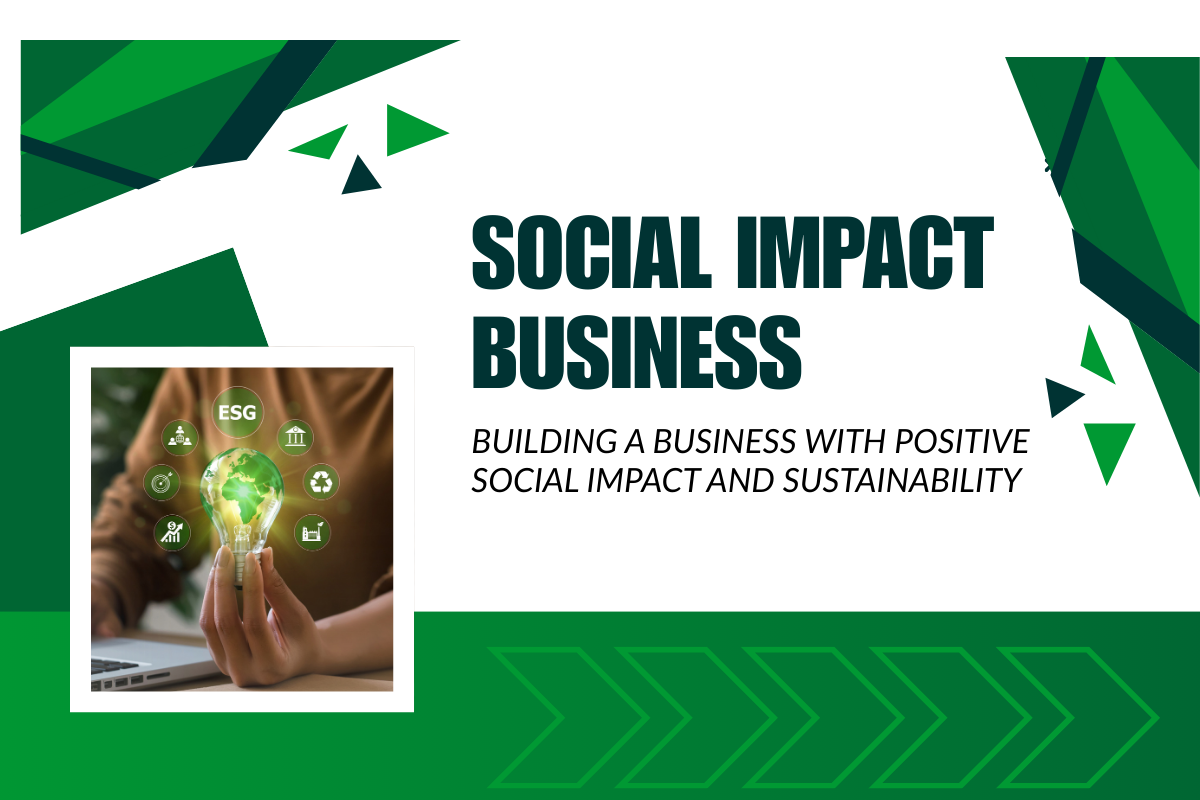 SOCIAL IMPACT BUSINESS

BUILDING A BUSINESS WITH POSITIVE SOCIAL IMPACT AND SUSTAINABILITY

ESG